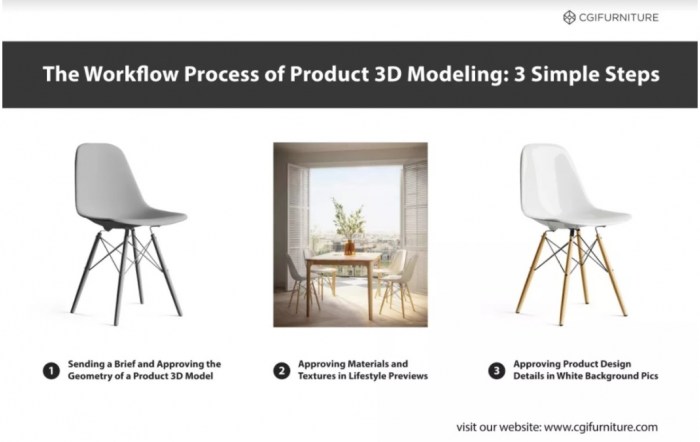 CGIFURNITURE

The Workflow Process of Product 3D Modeling: 3 Simple Steps

1 Sending a Brief and Approving the Geometry of a Product 3D Model

2 Approving Materials and Textures in Lifestyle Previews

3 Approving Product Design Details in White Background Pics

visit our website: www.cgifurniture.com